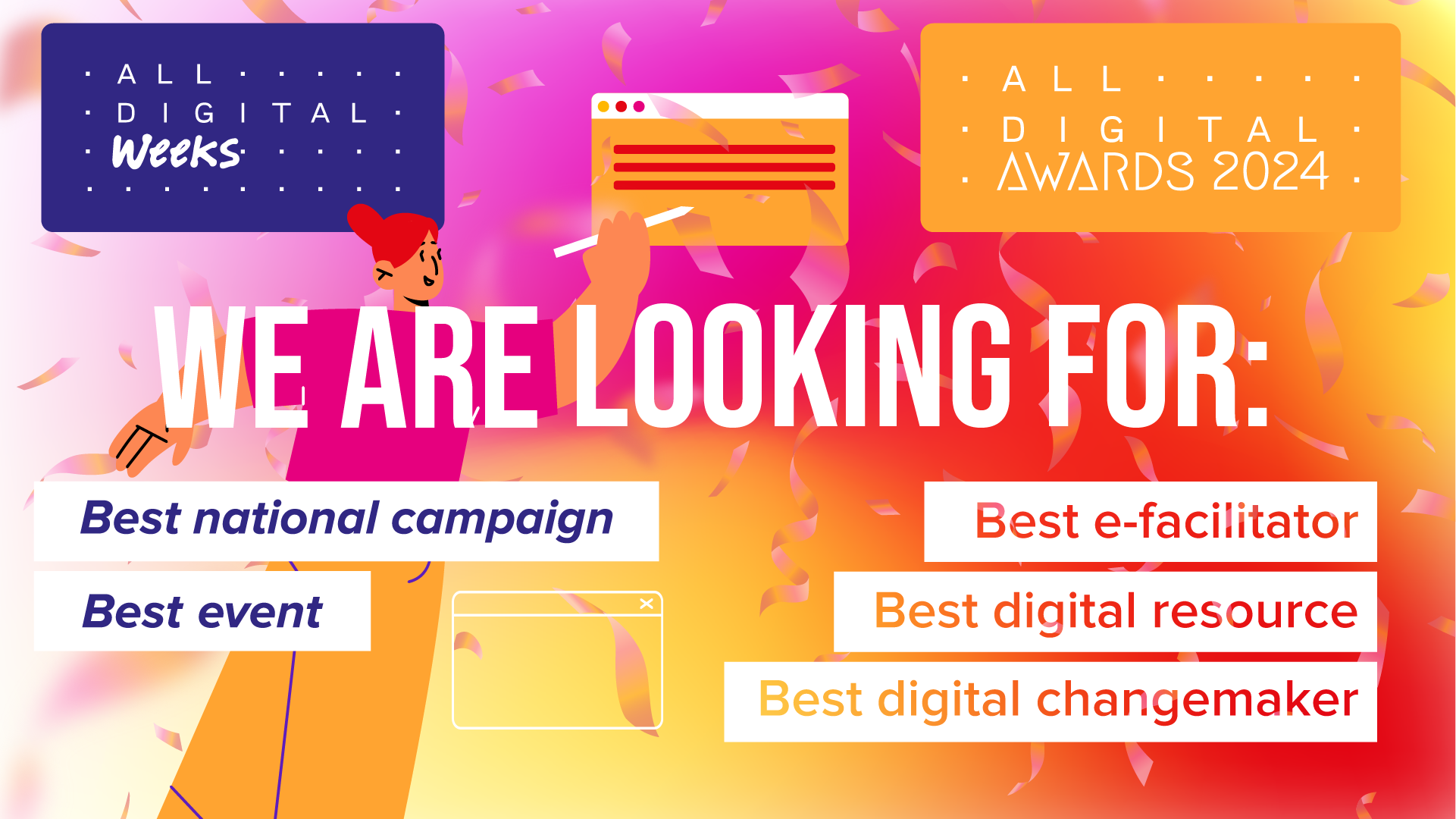 ALL DIGITAL Weeks

ALL DIGITAL AWARDS 2024

WE ARE LOOKING FOR:

Best national campaign

Best event

Best e-facilitator

Best digital resource

Best digital changemaker